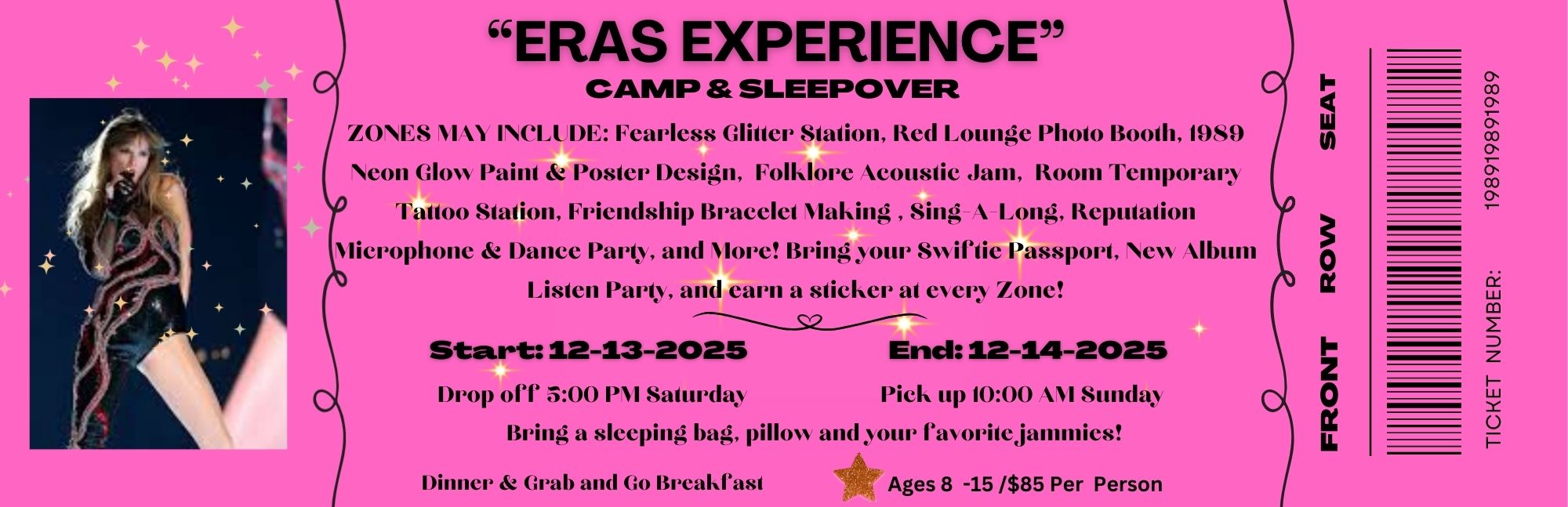 “ERAS EXPERIENCE”
CAMP & SLEEPOVER

ZONES MAY INCLUDE: Fearless Glitter Station, Red Lounge Photo Booth, 1989 Neon Glow Paint & Poster Design, Folklore Acoustic Jam, Room Temporary Tattoo Station, Friendship Bracelet Making , Sing-A-Long, Reputation Microphone & Dance Party, and More! Bring your Swiftie Passport, New Album Listen Party, and earn a sticker at every Zone!

Start: 12-13-2025
Drop off 5:00 PM Saturday

End: 12-14-2025
Pick up 10:00 AM Sunday

Bring a sleeping bag, pillow and your favorite jammies!

Dinner & Grab and Go Breakfast

Ages 8 -15 /$85 Per Person

FRONT ROW SEAT

TICKET NUMBER: 198919891989